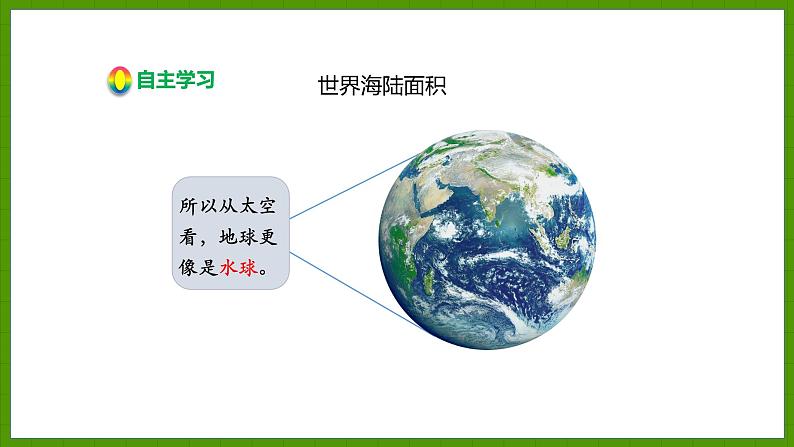 自主学习

世界海陆面积

所以从太空看，地球更像是水球。